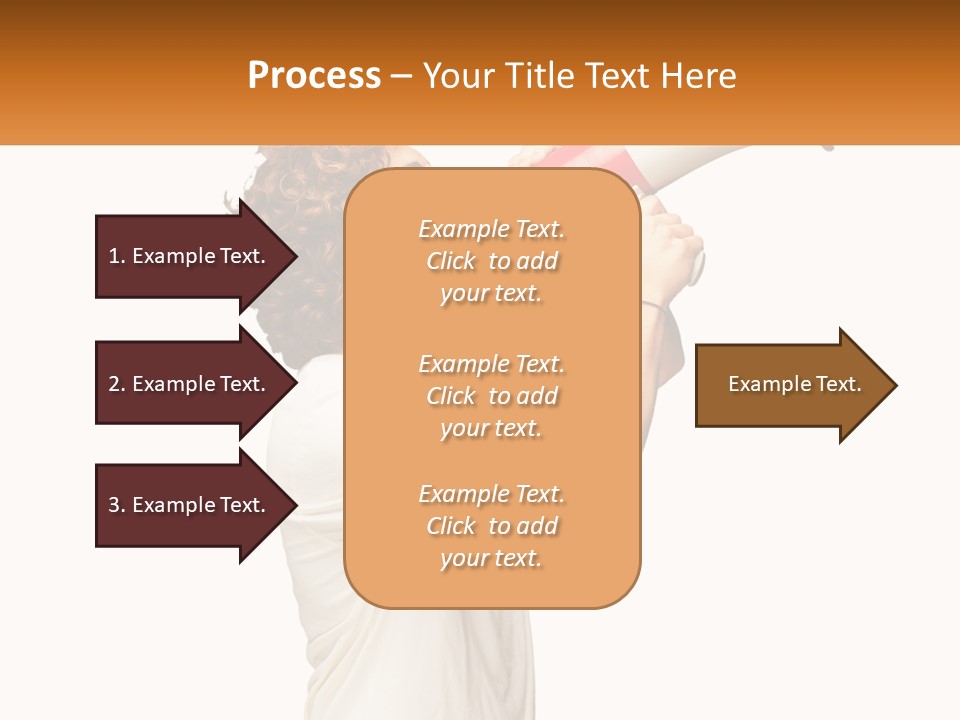 Process – Your Title Text Here

1. Example Text.

2. Example Text.

3. Example Text.

Example Text. Click to add your text.

Example Text. Click to add your text.

Example Text. Click to add your text.

Example Text.